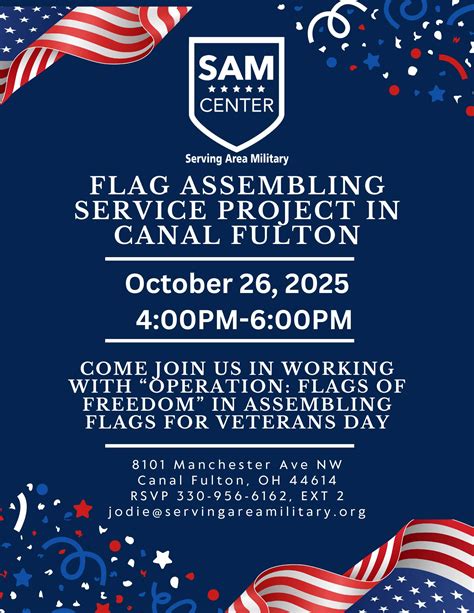 SAM
★★★★★
CENTER

Serving Area Military

FLAG ASSEMBLING SERVICE PROJECT IN CANAL FULTON

October 26, 2025
4:00PM-6:00PM

COME JOIN US IN WORKING WITH "OPERATION: FLAGS OF FREEDOM" IN ASSEMBLING FLAGS FOR VETERANS DAY

8101 Manchester Ave NW
Canal Fulton, OH 44614
RSVP 330-956-6162, EXT 2
jodie@servingareamilitary.org